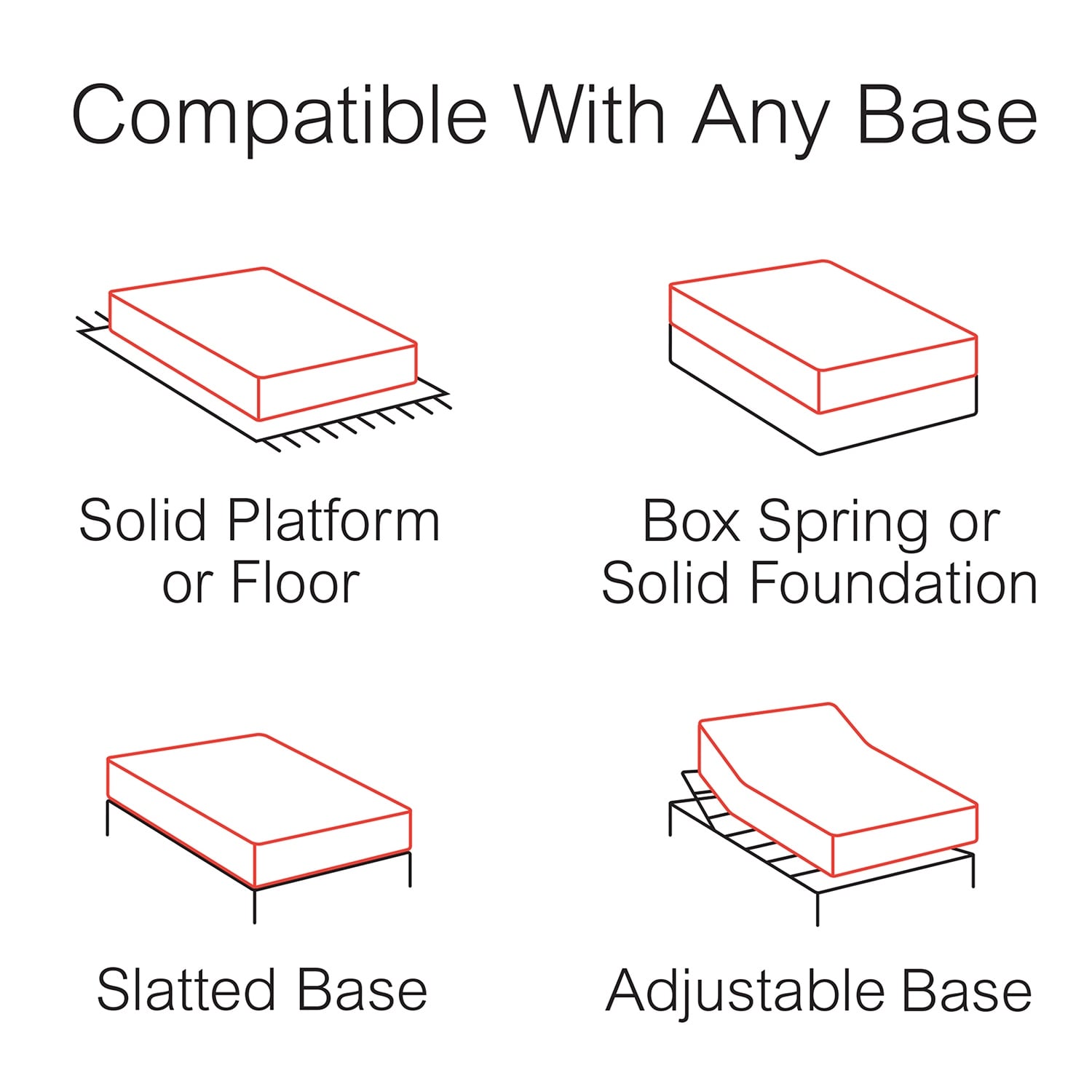 Compatible With Any Base

Solid Platform or Floor

Box Spring or Solid Foundation

Slatted Base

Adjustable Base